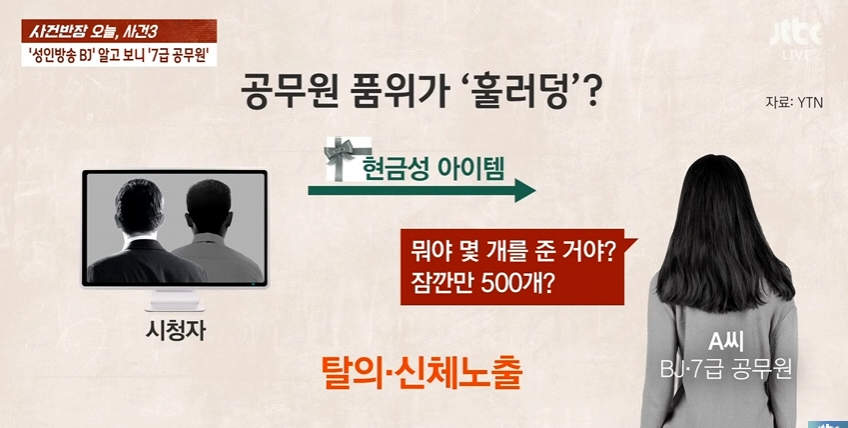 사건반장 오늘, 사건3
'성인방송 BJ' 알고 보니 '7급 공무원'

jtbc LIVE

공무원 품위가 '훌러덩'?

자료: YTN

현금성 아이템

뭐야 몇 개를 준 거야?
잠깐만 500개?

시청자

탈의·신체노출

A씨
BJ·7급 공무원